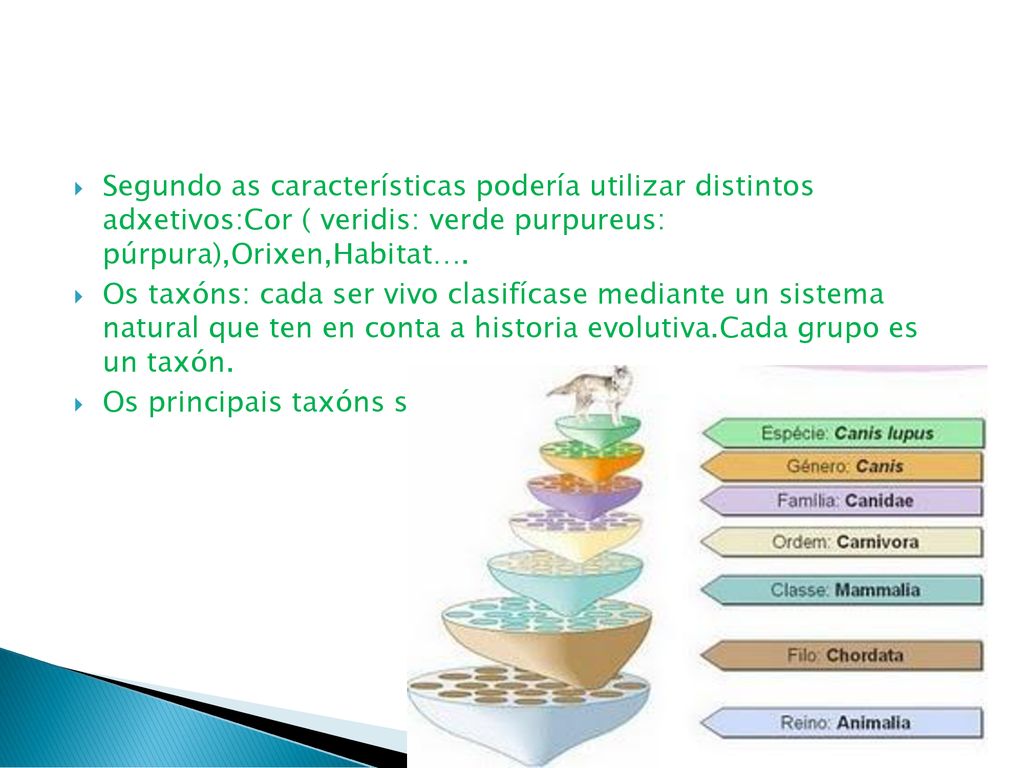 Segundo as características podería utilizar distintos adxetivos:Cor ( veridis: verde purpureus: púrpura),Orixen,Habitat….

Os taxóns: cada ser vivo clasifícase mediante un sistema natural que ten en conta a historia evolutiva.Cada grupo es un taxón.

Os principais taxóns s

Espécie: Canis lupus
Género: Canis
Família: Canidae
Ordem: Carnivora
Classe: Mammalia
Filo: Chordata
Reino: Animalia